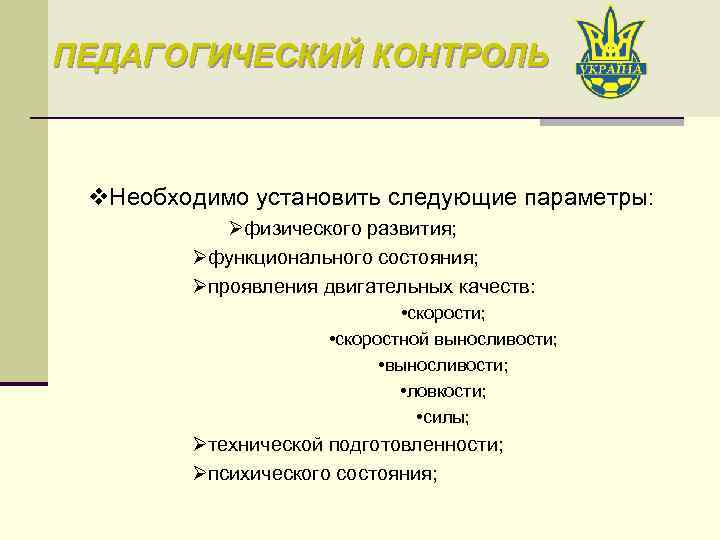 ПЕДАГОГИЧЕСКИЙ КОНТРОЛЬ

УКРАЇНА

❖Необходимо установить следующие параметры:

➢физического развития;

➢функционального состояния;

➢проявления двигательных качеств:

•скорости;

•скоростной выносливости;

•выносливости;

•ловкости;

•силы;

➢технической подготовленности;

➢психического состояния;